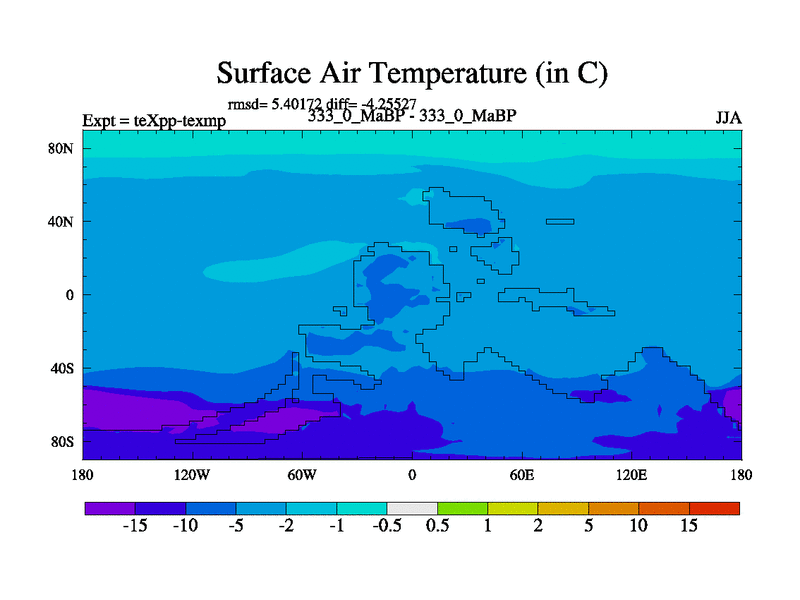 Surface Air Temperature (in C)

rmsd= 5.40172 diff= -4.25527

Expt = teXpp-texmp

333_0_MaBP - 333_0_MaBP

JJA

80N
40N
0
40S
80S

180
120W
60W
0
60E
120E
180

-15 -10 -5 -2 -1 -0.5 0.5 1 2 5 10 15